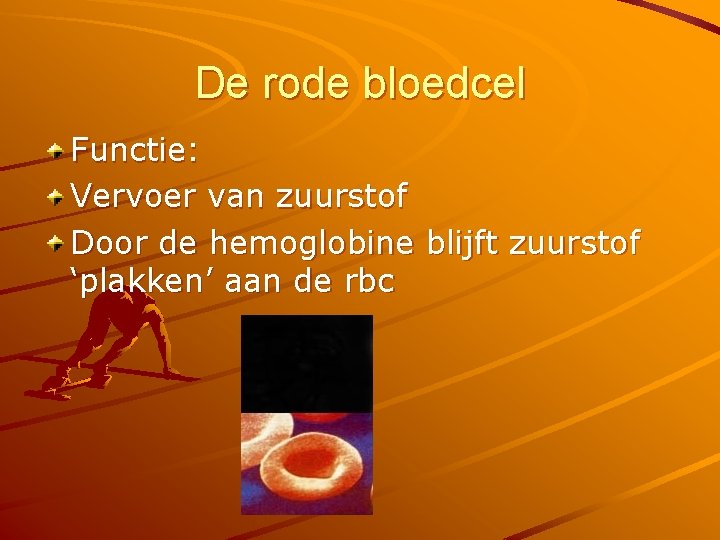 De rode bloedcel

Functie:

Vervoer van zuurstof

Door de hemoglobine blijft zuurstof ‘plakken’ aan de rbc